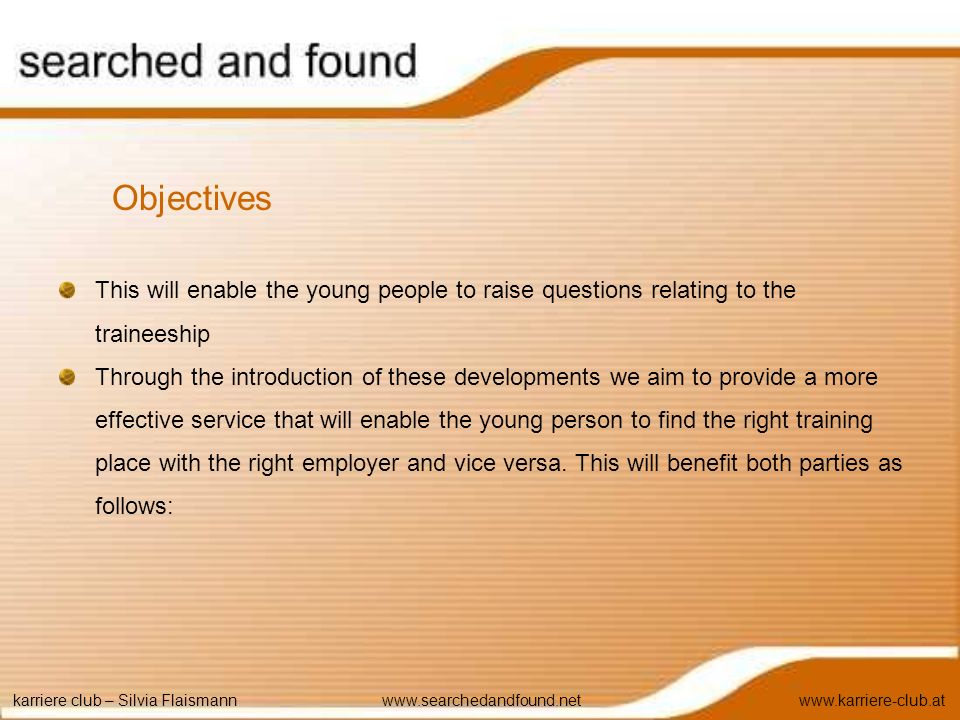 searched and found

Objectives

This will enable the young people to raise questions relating to the traineeship

Through the introduction of these developments we aim to provide a more effective service that will enable the young person to find the right training place with the right employer and vice versa. This will benefit both parties as follows:

karriere club – Silvia Flaismann www.searchedandfound.net www.karriere-club.at